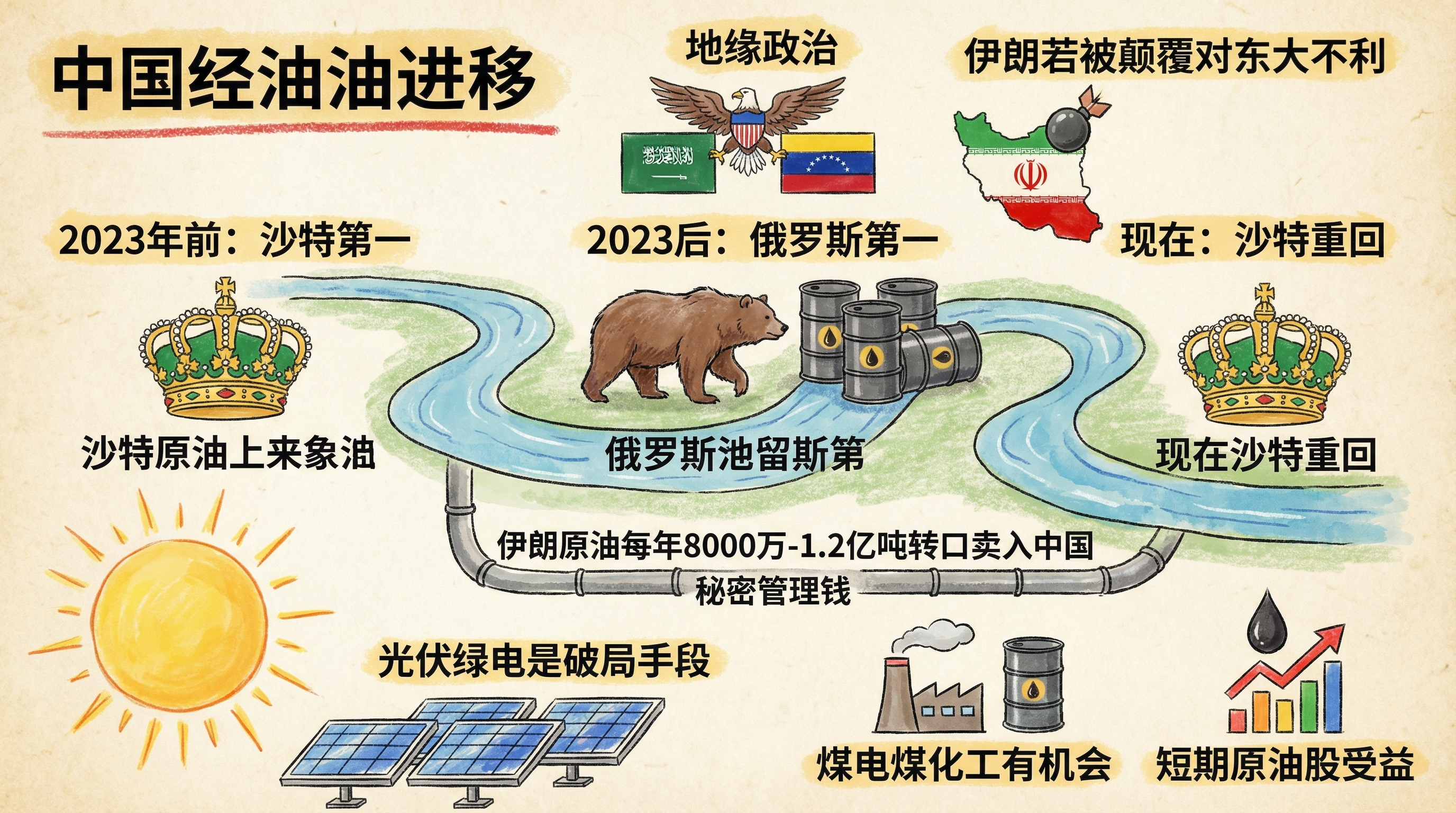 中国经油油进移

地缘政治

伊朗若被颠覆对东大不利

2023年前：沙特第一

2023后：俄罗斯第一

现在：沙特重回

沙特原油上来象油

俄罗斯池留斯第

现在沙特重回

伊朗原油每年8000万-1.2亿吨转口卖入中国

秘密管理钱

光伏绿电是破局手段

煤电煤化工有机会

短期原油股受益